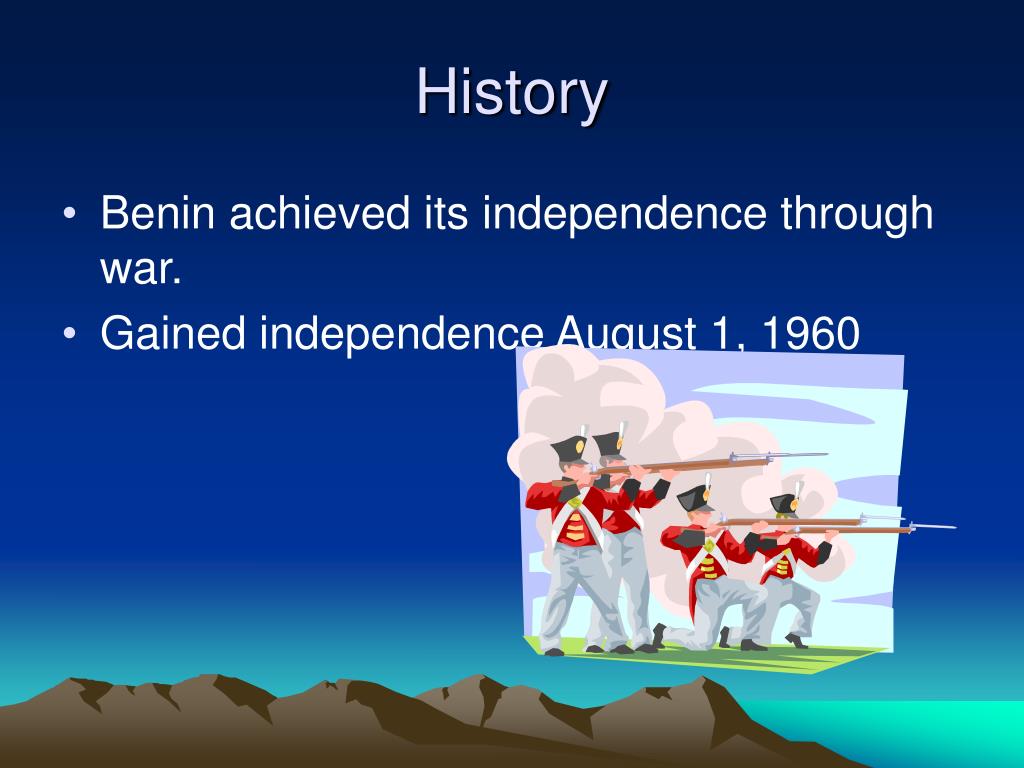 History

• Benin achieved its independence through war.

• Gained independence August 1, 1960